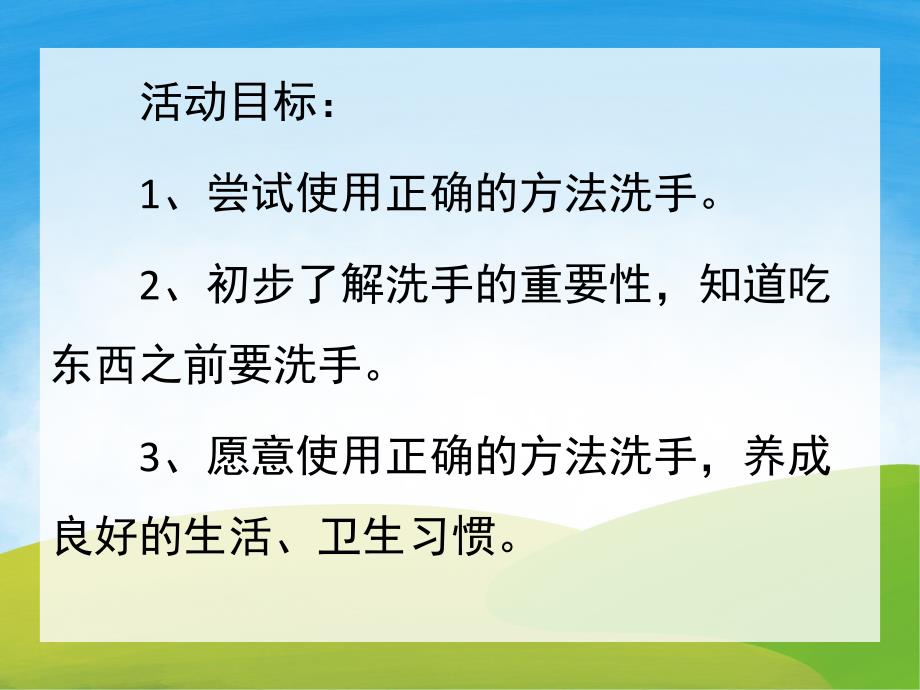 活动目标：

1、尝试使用正确的方法洗手。

2、初步了解洗手的重要性，知道吃东西之前要洗手。

3、愿意使用正确的方法洗手，养成良好的生活、卫生习惯。